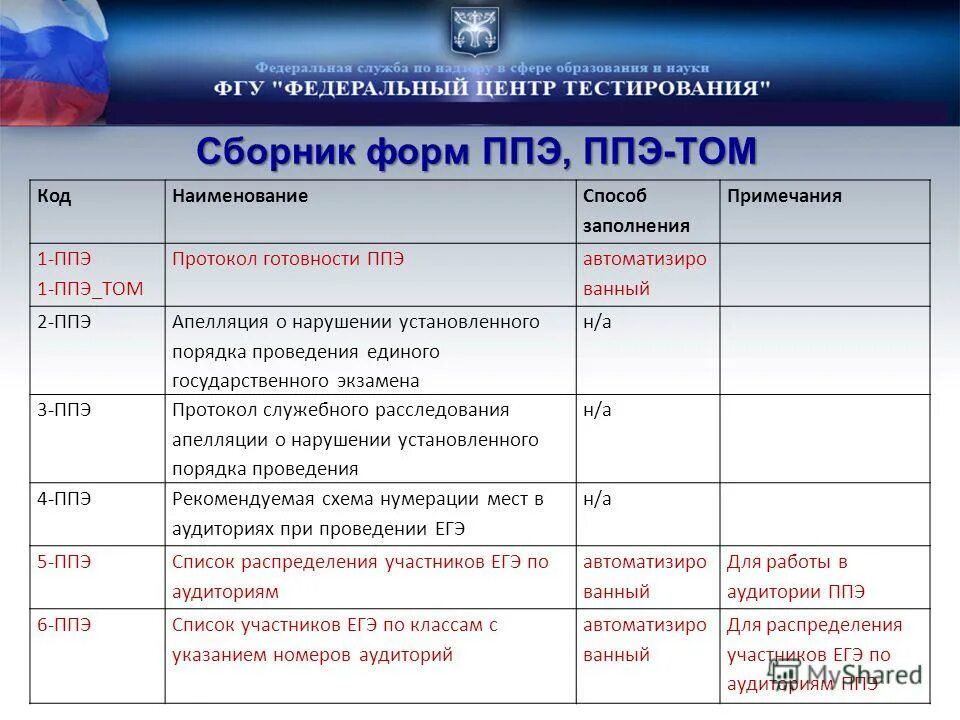 Федеральная служба по надзору в сфере образования и науки
ФГУ "ФЕДЕРАЛЬНЫЙ ЦЕНТР ТЕСТИРОВАНИЯ"

Сборник форм ППЭ, ППЭ-ТОМ

| Код | Наименование | Способ заполнения | Примечания |
|---|---|---|---|
| 1-ППЭ 1-ППЭ_ТОМ | Протокол готовности ППЭ | автоматизированный | |
| 2-ППЭ | Апелляция о нарушении установленного порядка проведения единого государственного экзамена | н/а | |
| 3-ППЭ | Протокол служебного расследования апелляции о нарушении установленного порядка проведения | н/а | |
| 4-ППЭ | Рекомендуемая схема нумерации мест в аудиториях при проведении ЕГЭ | н/а | |
| 5-ППЭ | Список распределения участников ЕГЭ по аудиториям | автоматизированный | Для работы в аудитории ППЭ |
| 6-ППЭ | Список участников ЕГЭ по классам с указанием номеров аудиторий | автоматизированный | Для распределения участников ЕГЭ по аудиториям ППЭ |

MyShared